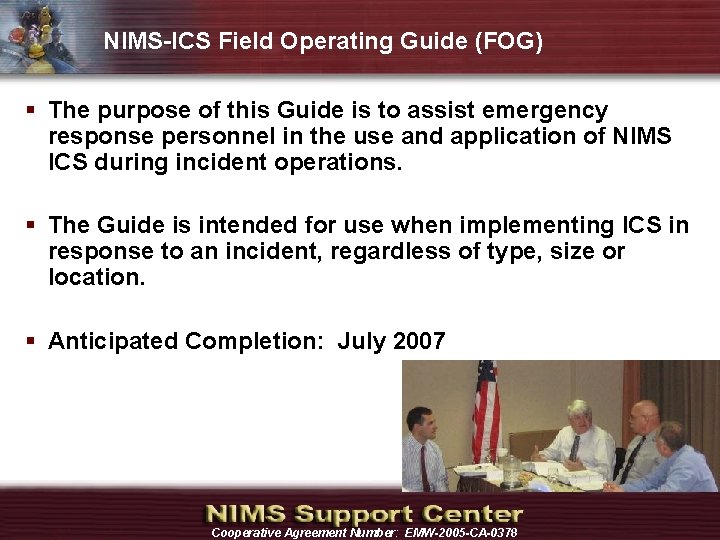 NIMS-ICS Field Operating Guide (FOG)

▪ The purpose of this Guide is to assist emergency response personnel in the use and application of NIMS ICS during incident operations.

▪ The Guide is intended for use when implementing ICS in response to an incident, regardless of type, size or location.

▪ Anticipated Completion: July 2007

NIMS Support Center
Cooperative Agreement Number: EMW-2005-CA-0378